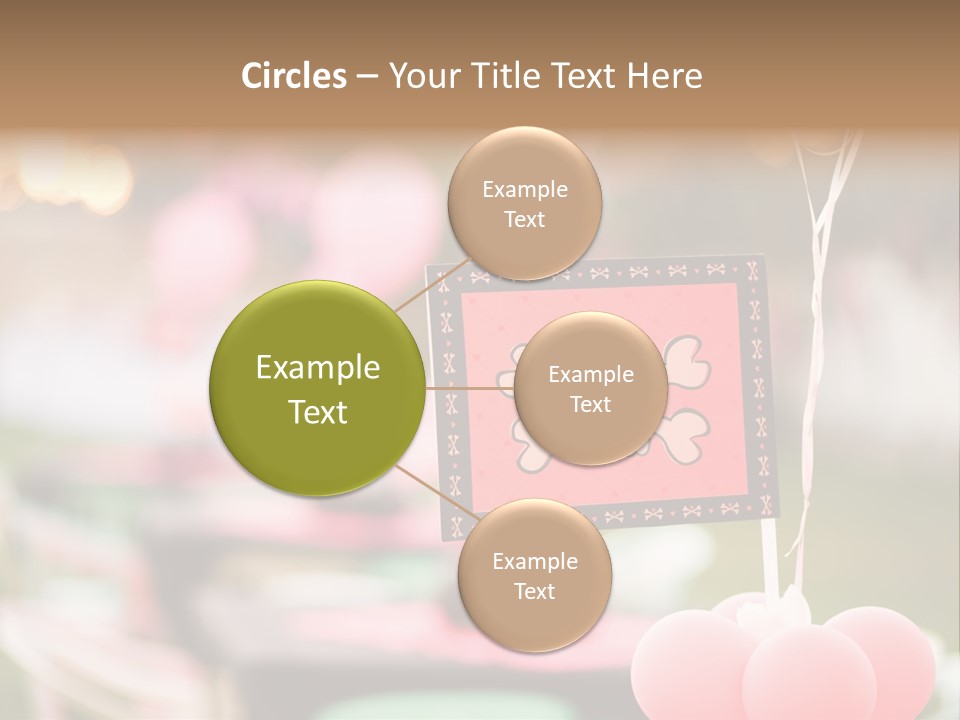 Circles – Your Title Text Here

Example Text

Example Text

Example Text

Example Text